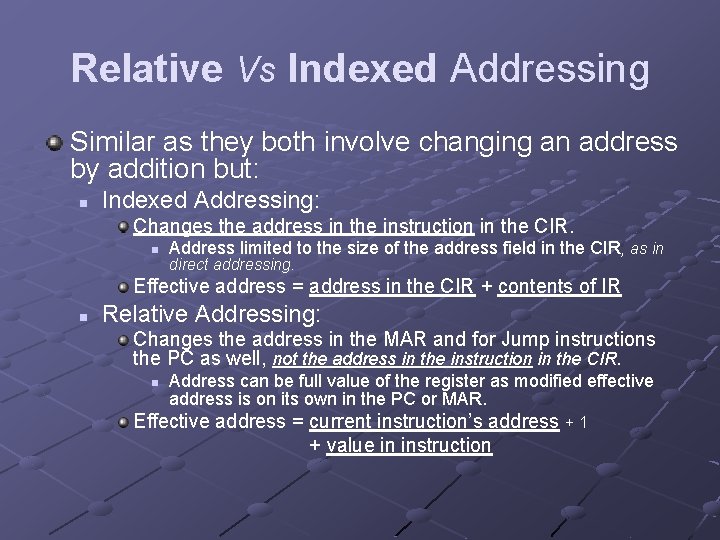 Relative Vs Indexed Addressing

Similar as they both involve changing an address by addition but:

Indexed Addressing:

Changes the address in the instruction in the CIR.

Address limited to the size of the address field in the CIR, as in direct addressing.

Effective address = address in the CIR + contents of IR

Relative Addressing:

Changes the address in the MAR and for Jump instructions the PC as well, not the address in the instruction in the CIR.

Address can be full value of the register as modified effective address is on its own in the PC or MAR.

Effective address = current instruction's address + 1 + value in instruction